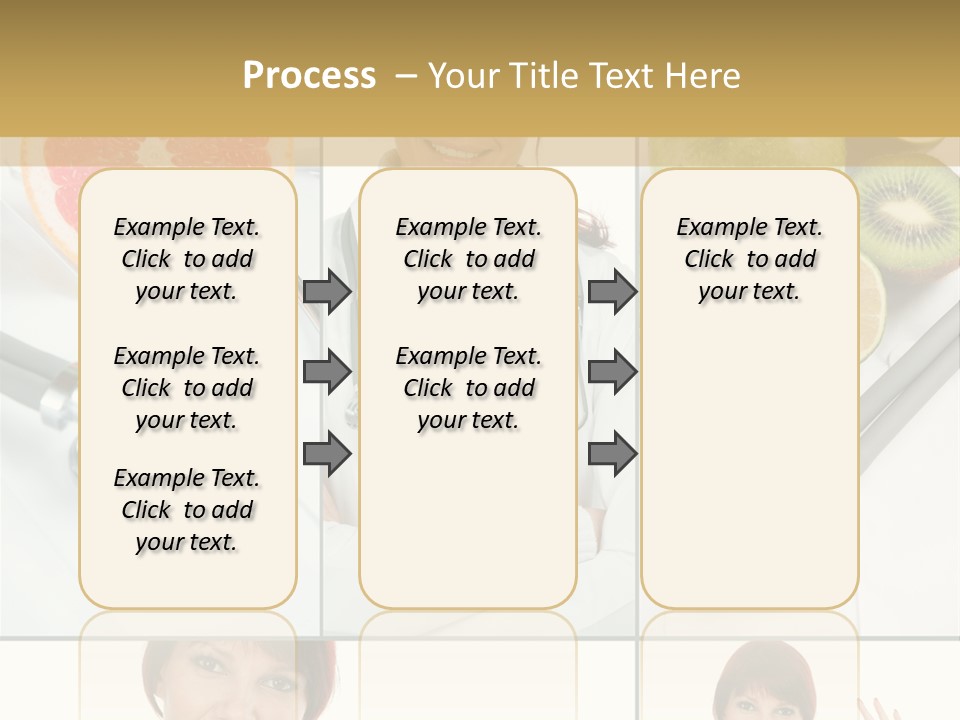 Process – Your Title Text Here

Example Text. Click to add your text.

Example Text. Click to add your text.

Example Text. Click to add your text.

Example Text. Click to add your text.

Example Text. Click to add your text.

Example Text. Click to add your text.